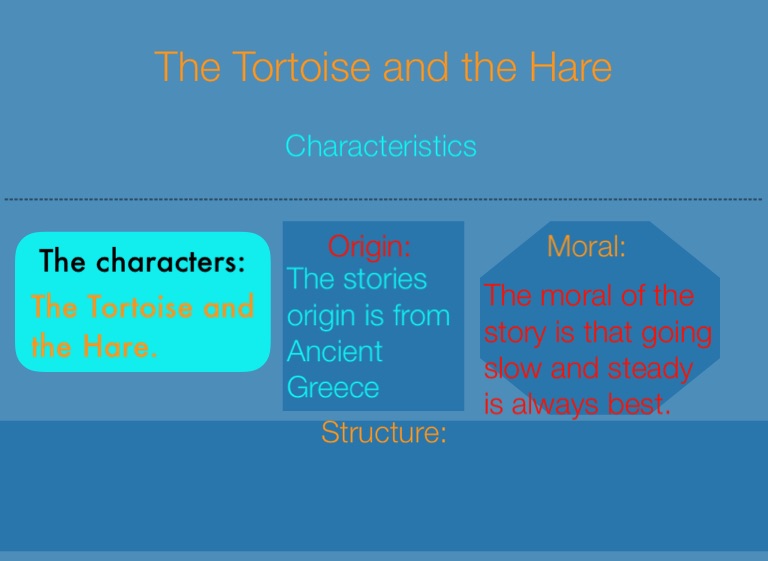 The Tortoise and the Hare

Characteristics

The characters:
The Tortoise and the Hare.

Origin:
The stories origin is from Ancient Greece

Moral:
The moral of the story is that going slow and steady is always best.

Structure: